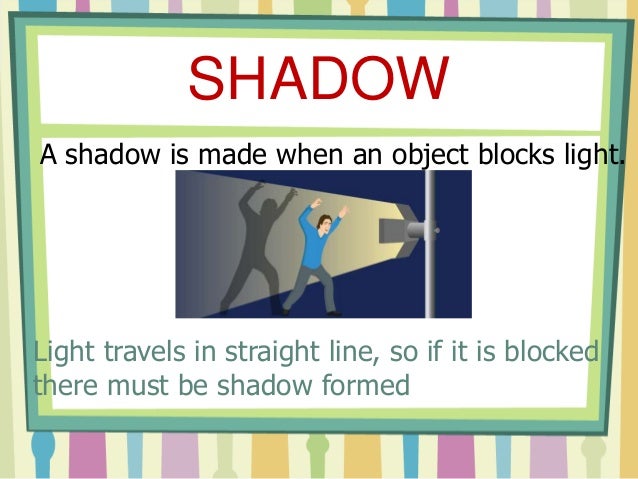 SHADOW

A shadow is made when an object blocks light.

Light travels in straight line, so if it is blocked there must be shadow formed